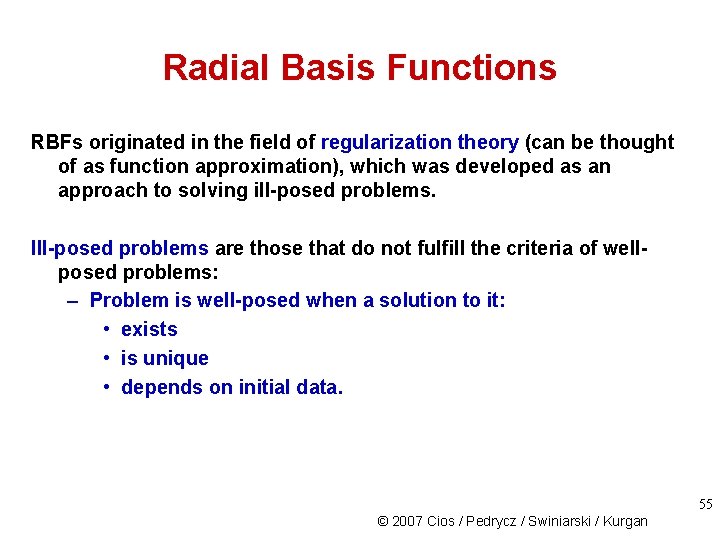 Radial Basis Functions

RBFs originated in the field of regularization theory (can be thought of as function approximation), which was developed as an approach to solving ill-posed problems.

Ill-posed problems are those that do not fulfill the criteria of well-posed problems:

– Problem is well-posed when a solution to it:
• exists
• is unique
• depends on initial data.

55

© 2007 Cios / Pedrycz / Swiniarski / Kurgan